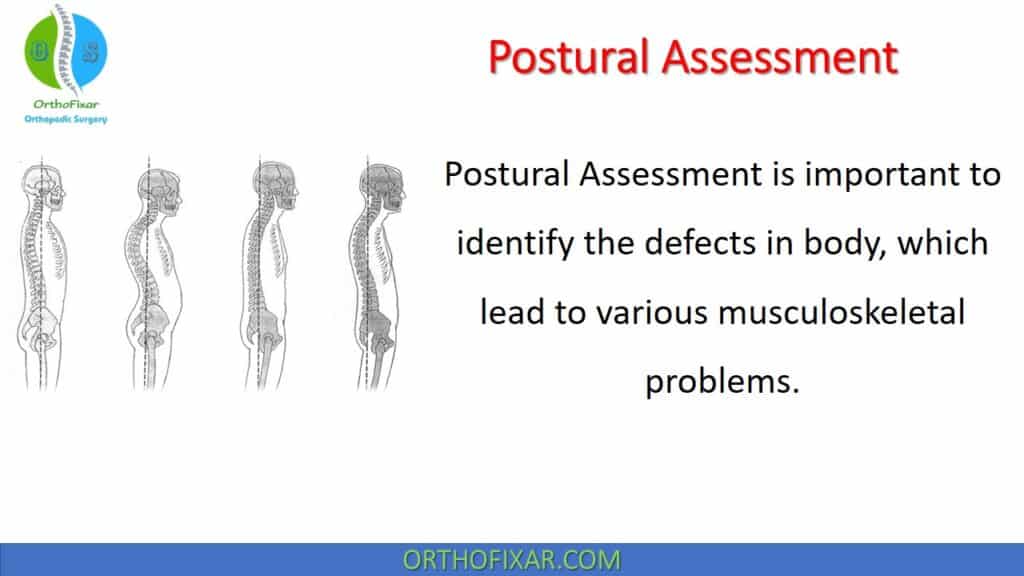 OrthoFixar
Orthopedic Surgery

Postural Assessment

Postural Assessment is important to identify the defects in body, which lead to various musculoskeletal problems.

ORTHOFIXAR.COM